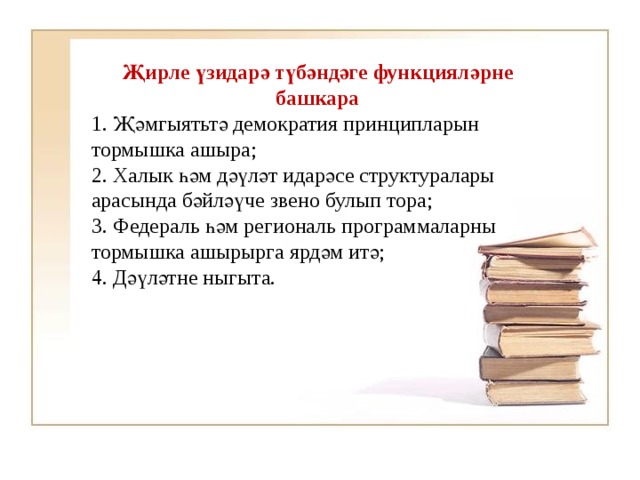 Җирле үзидарә түбәндәге функцияләрне башкара

1. Җәмгыятьтә демократия принципларын тормышка ашыра;
2. Халык һәм дәүләт идарәсе структуралары арасында бәйләүче звено булып тора;
3. Федераль һәм региональ программаларны тормышка ашырырга ярдәм итә;
4. Дәүләтне ныгыта.